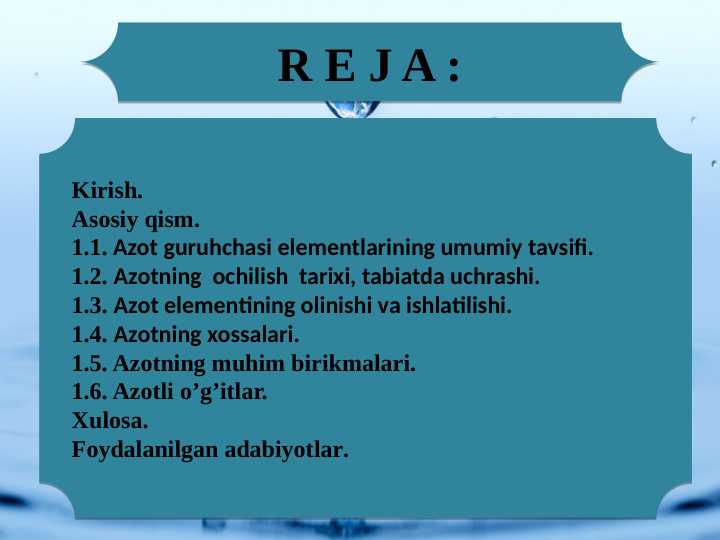 R E J A :

Kirish.
Asosiy qism.
1.1. Azot guruhchasi elementlarining umumiy tavsifi.
1.2. Azotning ochilish tarixi, tabiatda uchrashi.
1.3. Azot elementining olinishi va ishlatilishi.
1.4. Azotning xossalari.
1.5. Azotning muhim birikmalari.
1.6. Azotli o’g’itlar.
Xulosa.
Foydalanilgan adabiyotlar.